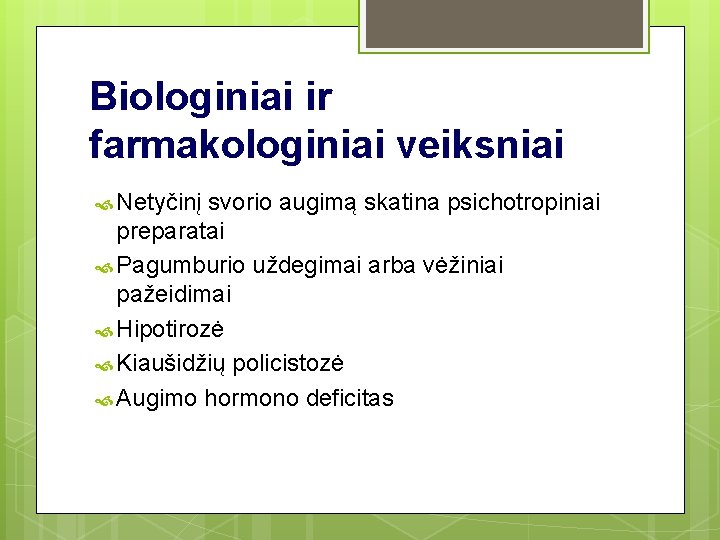 Biologiniai ir farmakologiniai veiksniai

Netyčinį svorio augimą skatina psichotropiniai preparatai

Pagumburio uždegimai arba vėžiniai pažeidimai

Hipotirozė

Kiaušidžių policistozė

Augimo hormono deficitas